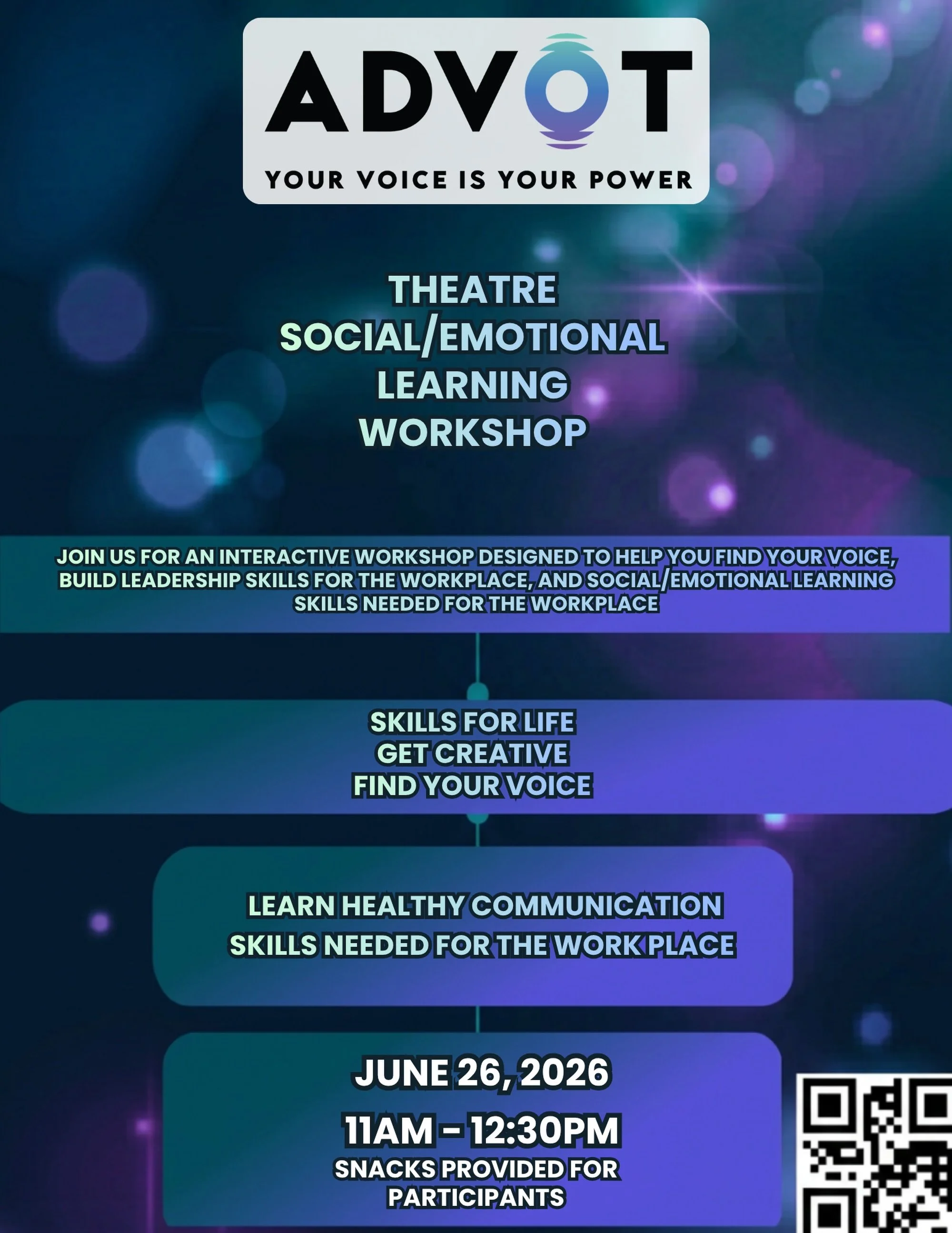 ADVOT

YOUR VOICE IS YOUR POWER

THEATRE SOCIAL/EMOTIONAL LEARNING WORKSHOP

JOIN US FOR AN INTERACTIVE WORKSHOP DESIGNED TO HELP YOU FIND YOUR VOICE, BUILD LEADERSHIP SKILLS FOR THE WORKPLACE, AND SOCIAL/EMOTIONAL LEARNING SKILLS NEEDED FOR THE WORKPLACE

SKILLS FOR LIFE
GET CREATIVE
FIND YOUR VOICE

LEARN HEALTHY COMMUNICATION SKILLS NEEDED FOR THE WORK PLACE

JUNE 26, 2026

11AM - 12:30PM

SNACKS PROVIDED FOR PARTICIPANTS